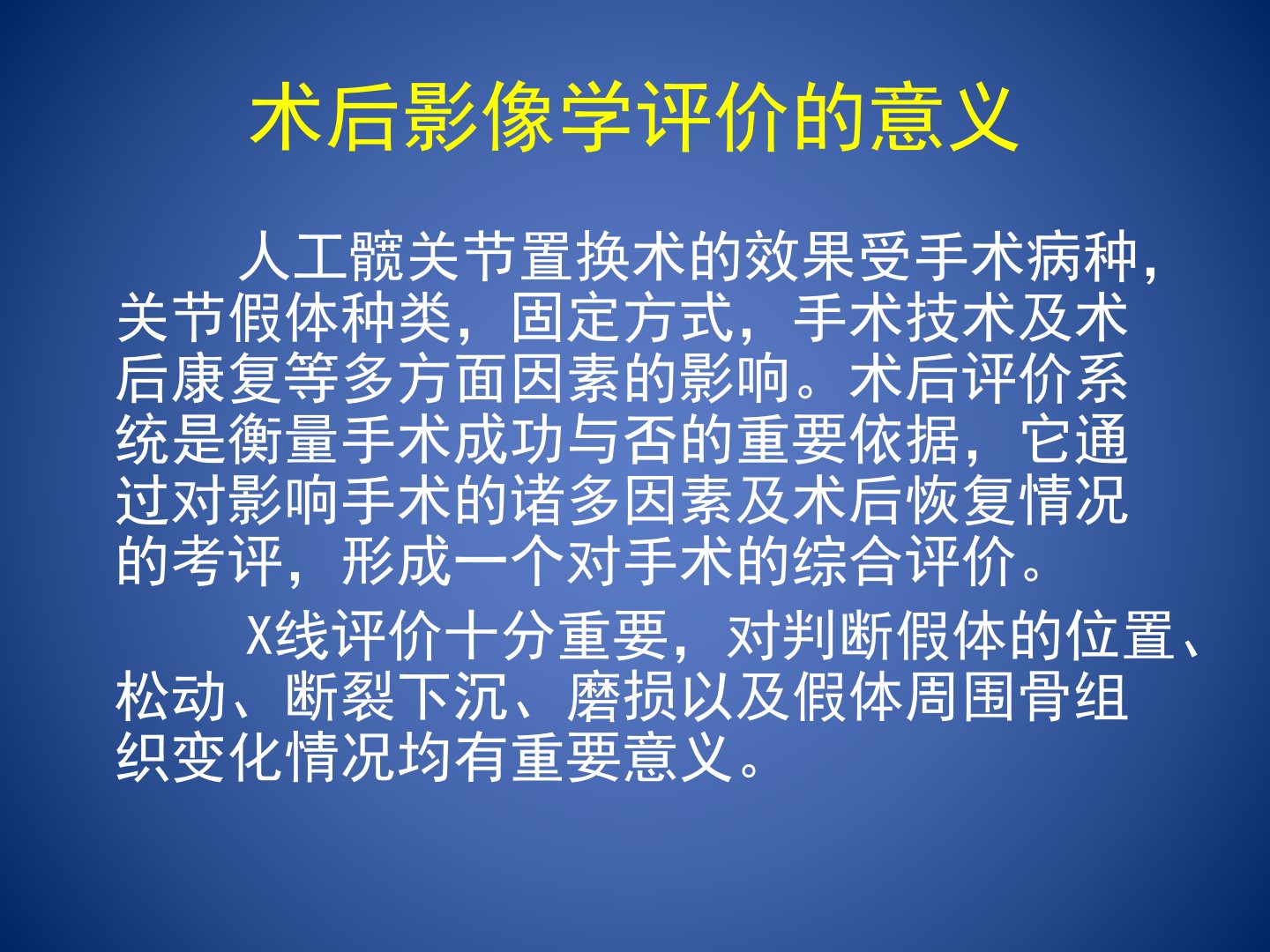 术后影像学评价的意义

人工髋关节置换术的效果受手术病种，关节假体种类，固定方式，手术技术及术后康复等多方面因素的影响。术后评价系统是衡量手术成功与否的重要依据，它通过对影响手术的诸多因素及术后恢复情况的考评，形成一个对手术的综合评价。

X线评价十分重要，对判断假体的位置、松动、断裂下沉、磨损以及假体周围骨组织变化情况均有重要意义。